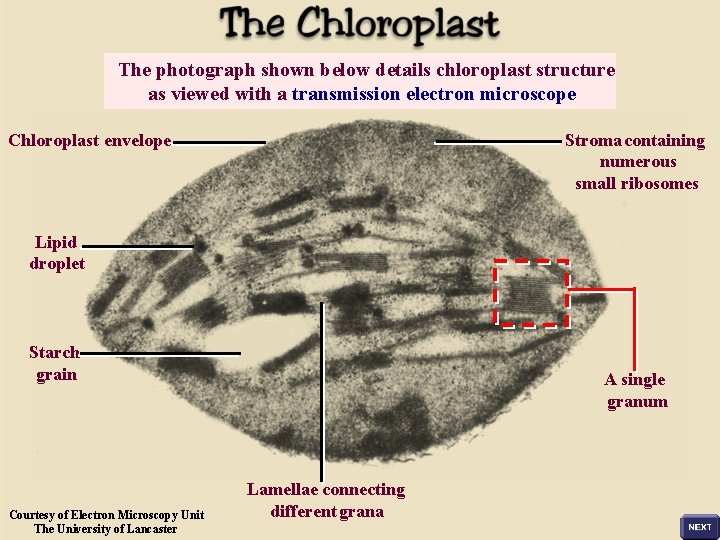 The Chloroplast

The photograph shown below details chloroplast structure as viewed with a transmission electron microscope

Chloroplast envelope

Stroma containing numerous small ribosomes

Lipid droplet

Starch grain

A single granum

Lamellae connecting different grana

Courtesy of Electron Microscopy Unit The University of Lancaster

NEXT